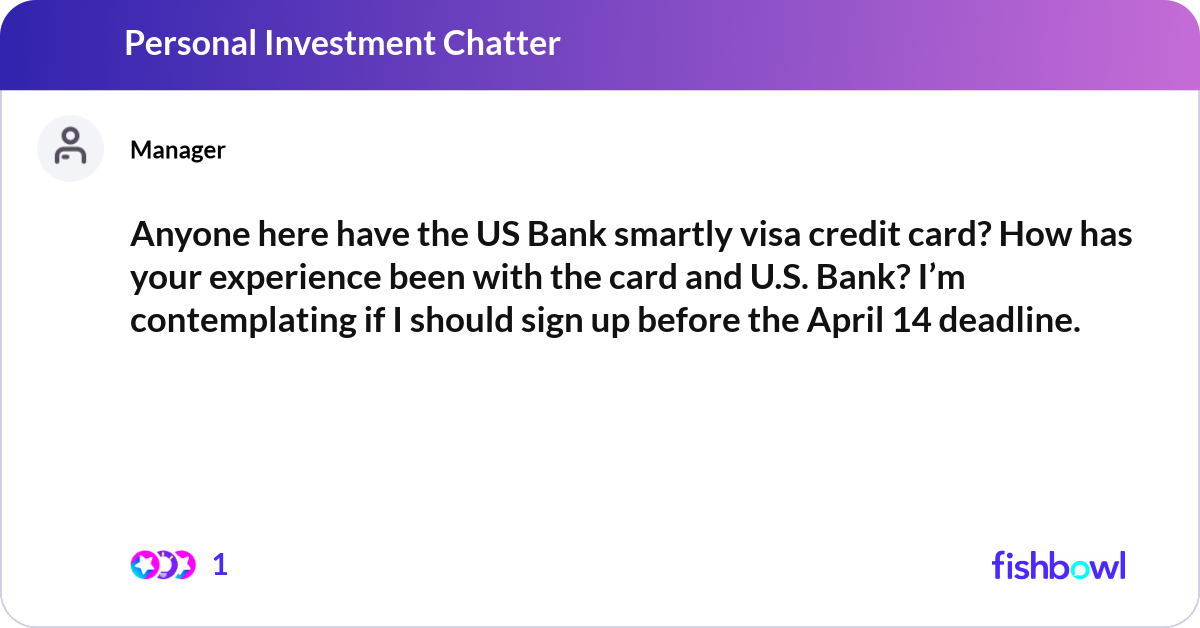 Personal Investment Chatter

Manager

Anyone here have the US Bank smartly visa credit card? How has your experience been with the card and U.S. Bank? I’m contemplating if I should sign up before the April 14 deadline.

1

fishbowl